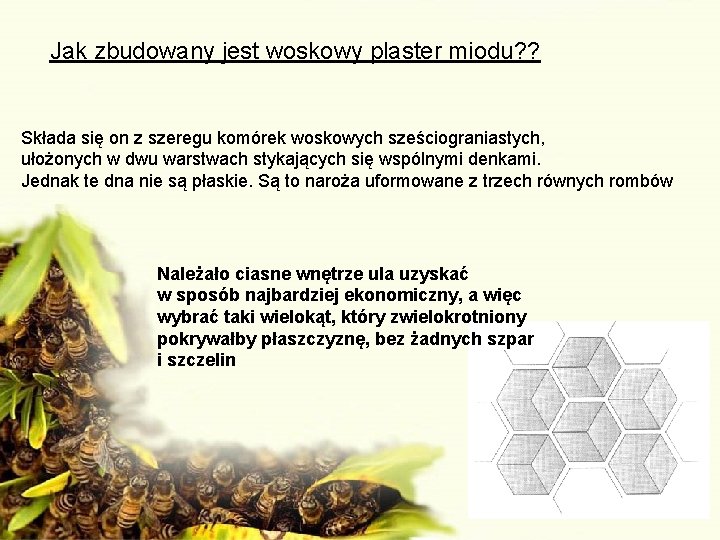 Jak zbudowany jest woskowy plaster miodu??

Składa się on z szeregu komórek woskowych sześciograniastych, ułożonych w dwu warstwach stykających się wspólnymi denkami. Jednak te dna nie są płaskie. Są to naroża uformowane z trzech równych rombów

Należało ciasne wnętrze ula uzyskać w sposób najbardziej ekonomiczny, a więc wybrać taki wielokąt, który zwielokrotniony pokrywałby płaszczyznę, bez żadnych szpar i szczelin